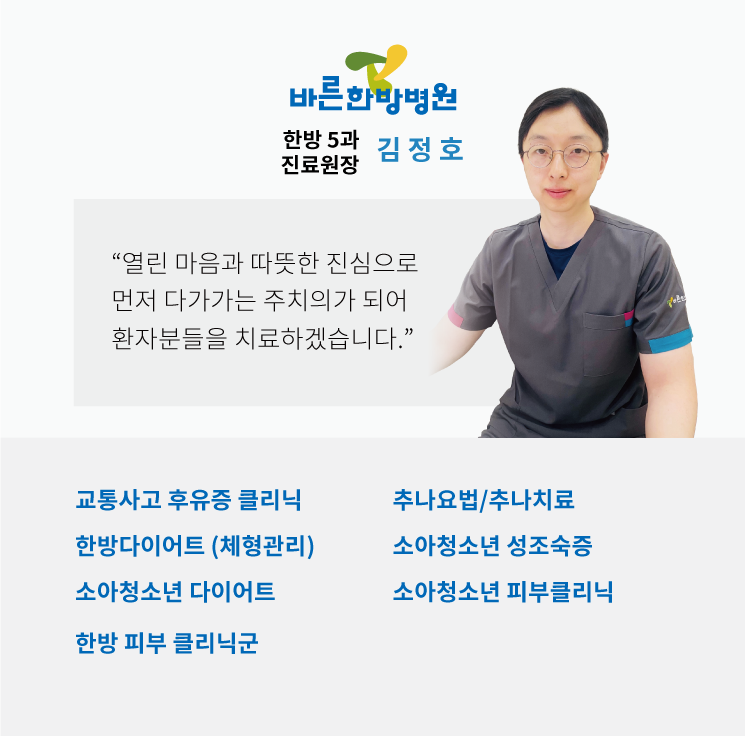 바른한방병원

한방 5과
진료원장

김 정 호

“열린 마음과 따뜻한 진심으로
먼저 다가가는 주치의가 되어
환자분들을 치료하겠습니다.”

교통사고 후유증 클리닉

한방다이어트 (체형관리)

소아청소년 다이어트

한방 피부 클리닉군

추나요법/추나치료

소아청소년 성조숙증

소아청소년 피부클리닉